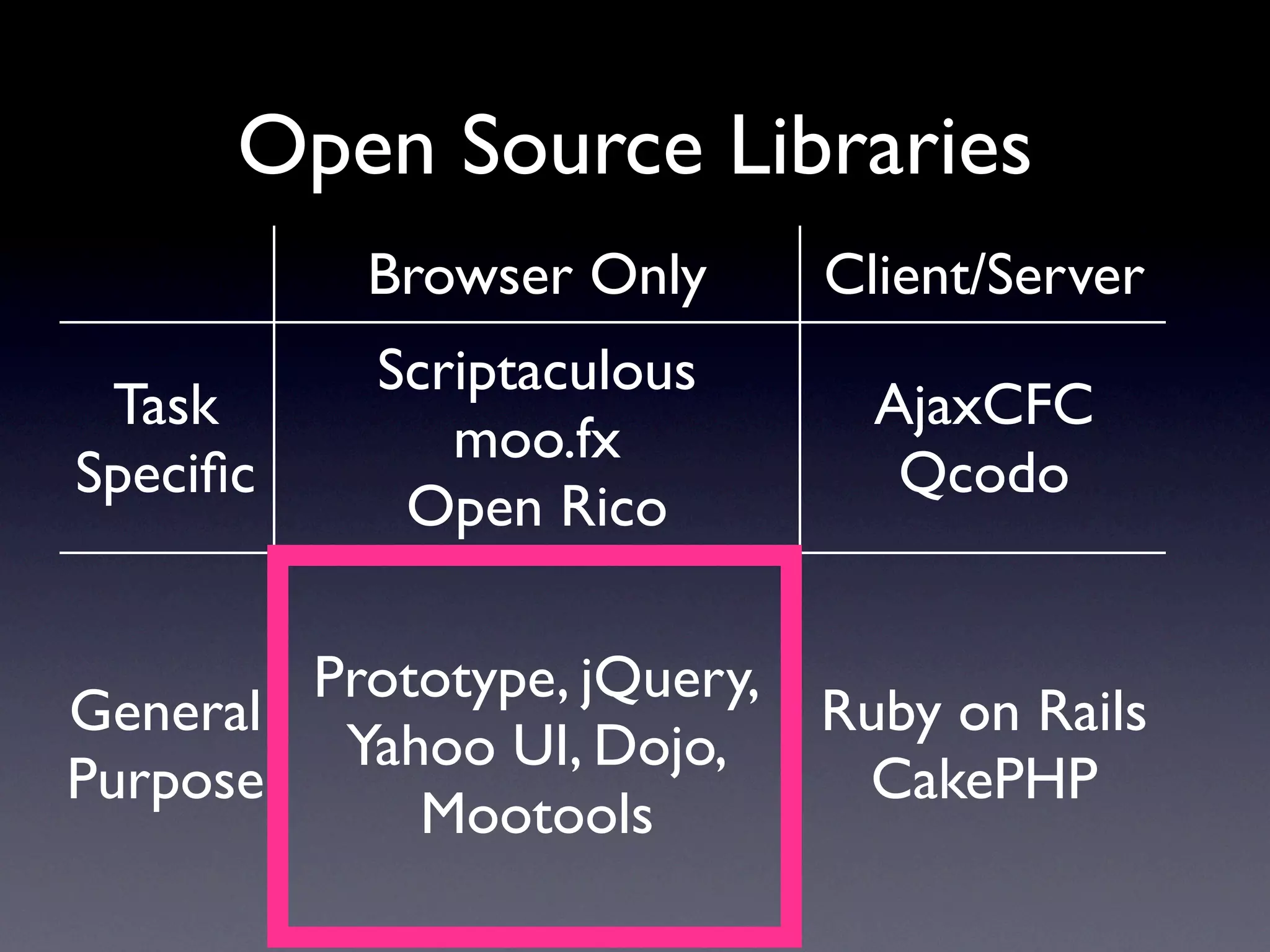 Open Source Libraries

| | Browser Only | Client/Server |
|---|---|---|
| Task Specific | Scriptaculous moo.fx Open Rico | AjaxCFC Qcodo |
| General Purpose | Prototype, jQuery, Yahoo UI, Dojo, Mootools | Ruby on Rails CakePHP |